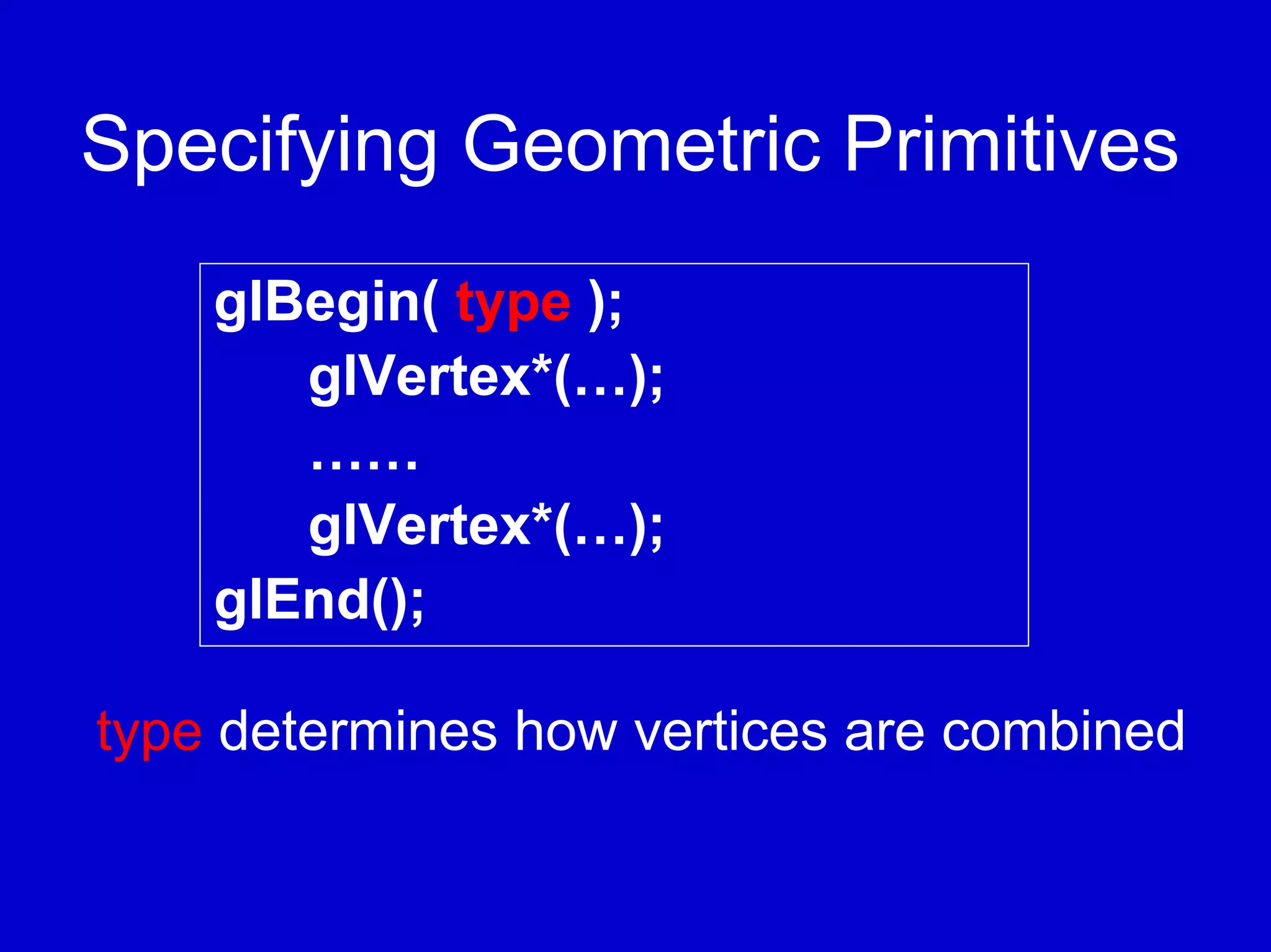 Specifying Geometric Primitives

glBegin( type );
glVertex*(…);
……
glVertex*(…);
glEnd();

type determines how vertices are combined